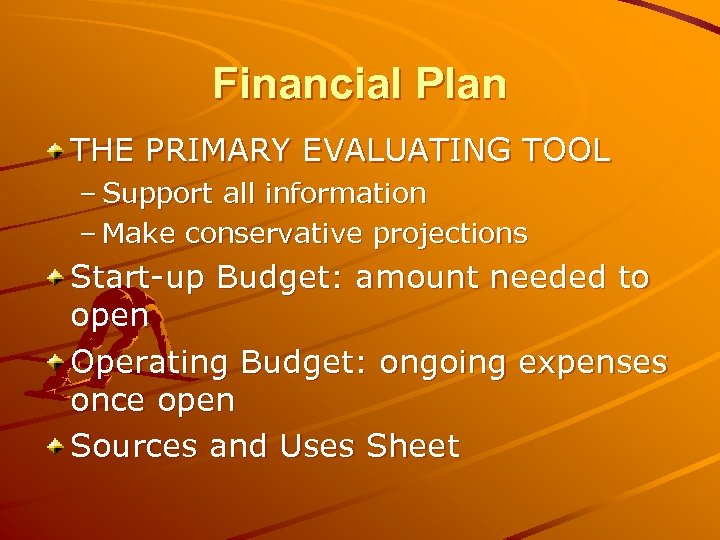 Financial Plan

THE PRIMARY EVALUATING TOOL
– Support all information
– Make conservative projections

Start-up Budget: amount needed to open

Operating Budget: ongoing expenses once open

Sources and Uses Sheet